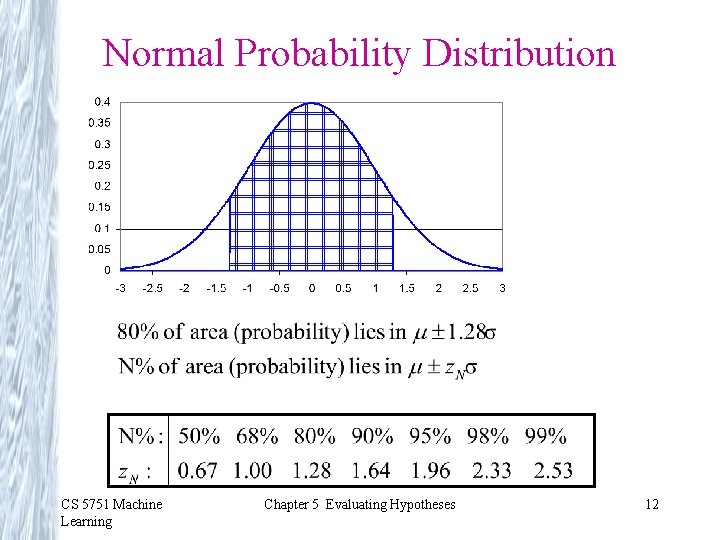 Normal Probability Distribution

0.4
0.35
0.3
0.25
0.2
0.15
0.1
0.05
0

-3 -2.5 -2 -1.5 -1 -0.5 0 0.5 1 1.5 2 2.5 3

80% of area (probability) lies in $\mu \pm 1.28\sigma$

N% of area (probability) lies in $\mu \pm z_N\sigma$

| N% : | 50% | 68% | 80% | 90% | 95% | 98% | 99% |
|---|---|---|---|---|---|---|---|
| $z_N$ : | 0.67 | 1.00 | 1.28 | 1.64 | 1.96 | 2.33 | 2.53 |

CS 5751 Machine Learning

Chapter 5 Evaluating Hypotheses

12